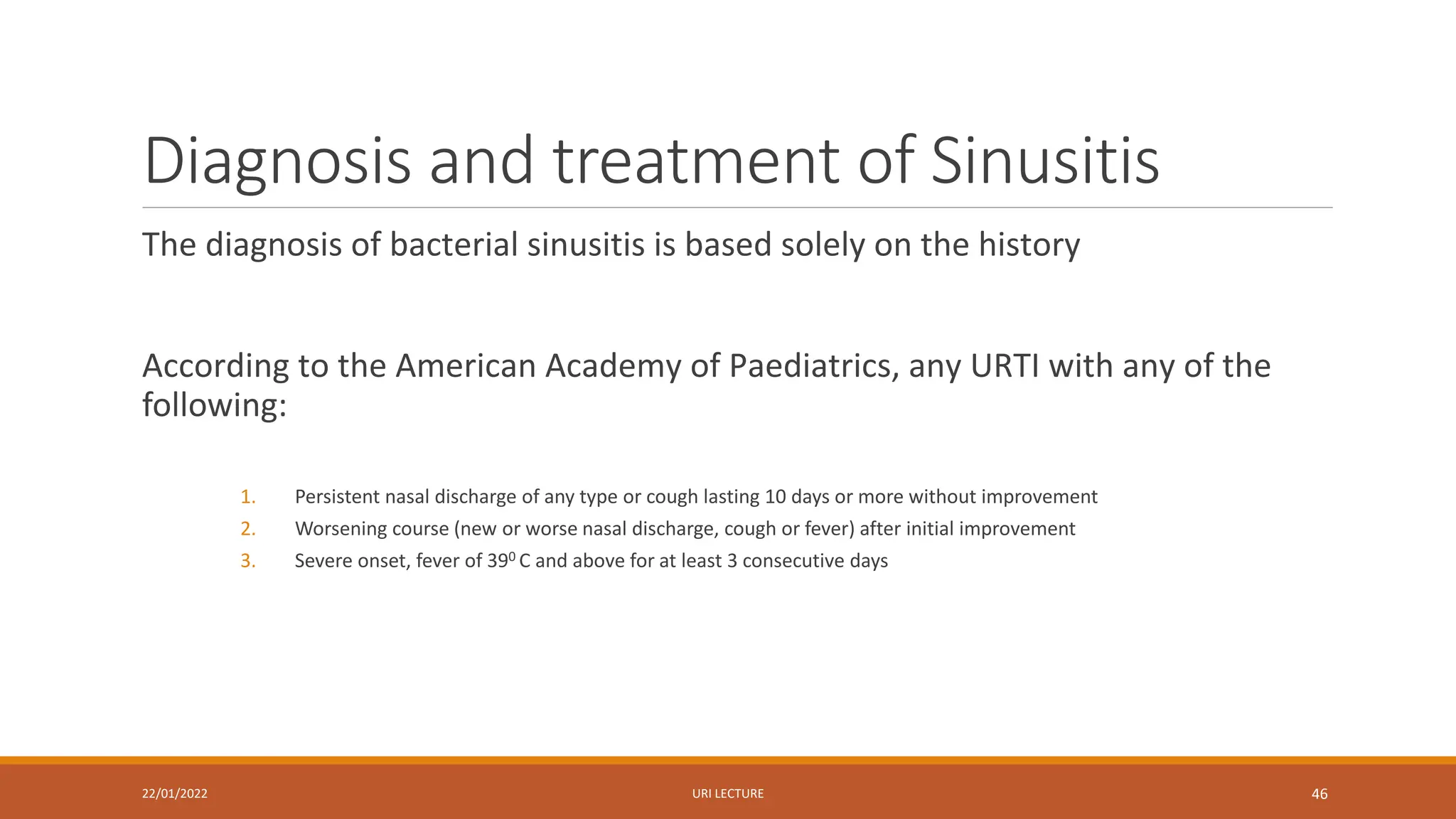 Diagnosis and treatment of Sinusitis

The diagnosis of bacterial sinusitis is based solely on the history

According to the American Academy of Paediatrics, any URTI with any of the following:

1. Persistent nasal discharge of any type or cough lasting 10 days or more without improvement
2. Worsening course (new or worse nasal discharge, cough or fever) after initial improvement
3. Severe onset, fever of $39^0$ C and above for at least 3 consecutive days

22/01/2022

URI LECTURE

46